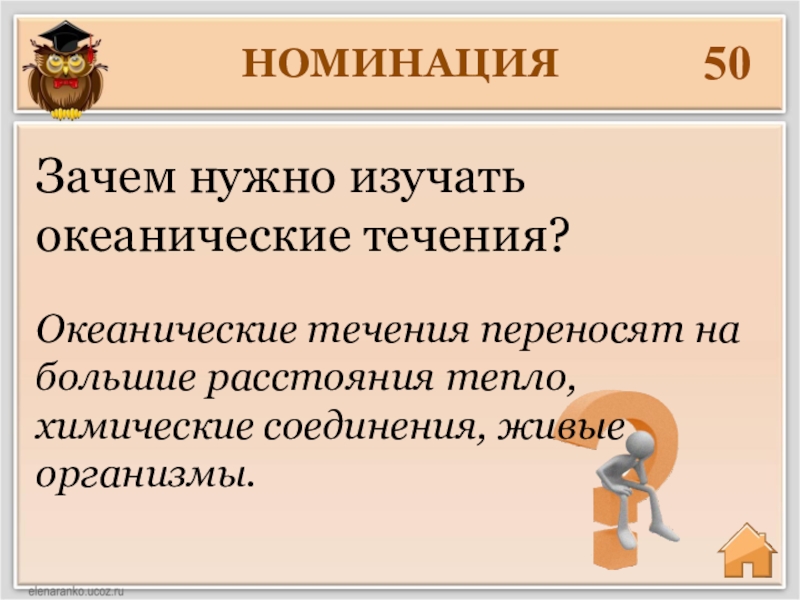 НОМИНАЦИЯ 50

Зачем нужно изучать океанические течения?

Океанические течения переносят на большие расстояния тепло, химические соединения, живые организмы.

elenaranko.ucoz.ru